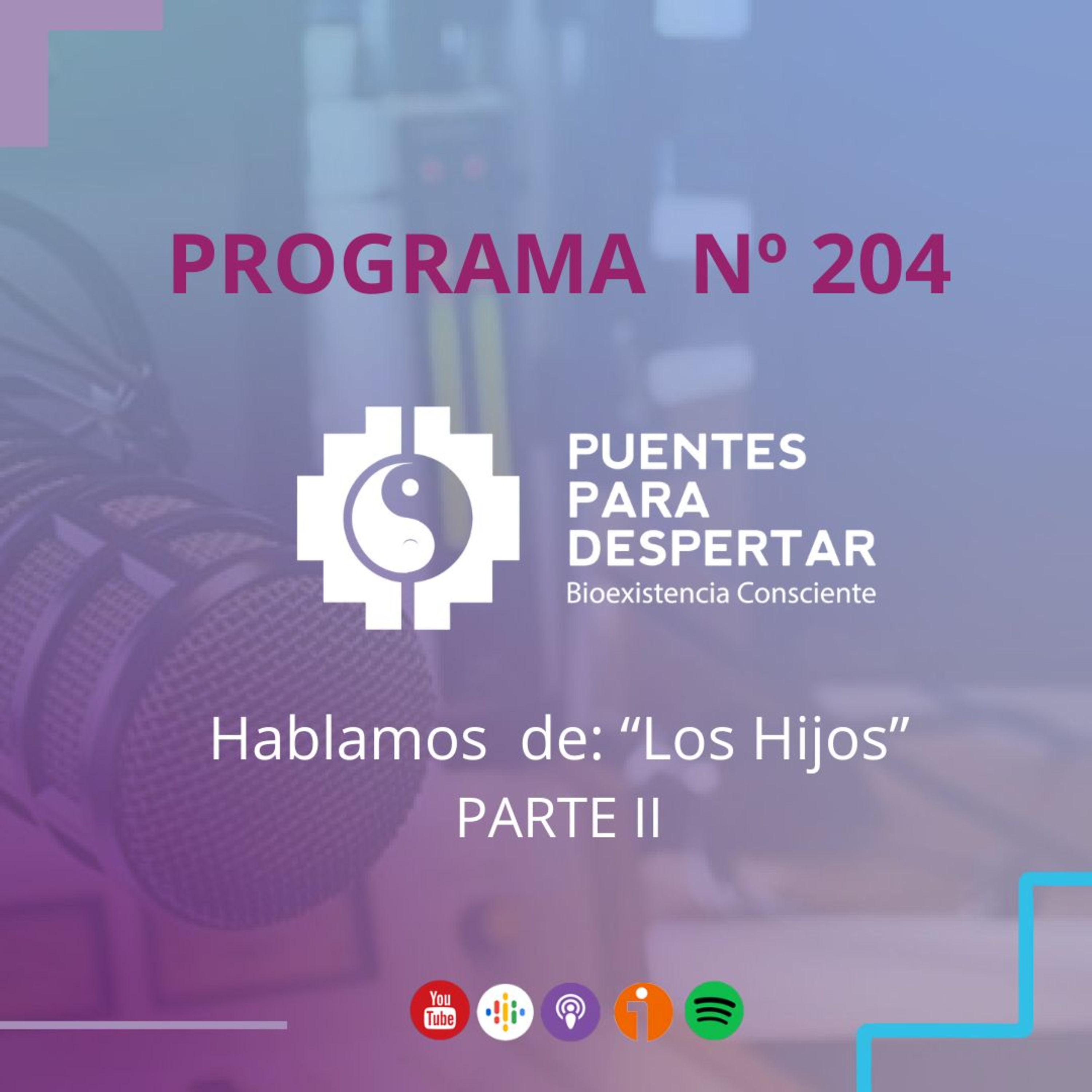 PROGRAMA Nº 204

PUENTES PARA DESPERTAR
Bioexistencia Consciente

Hablamos de: “Los Hijos”
PARTE II

You Tube